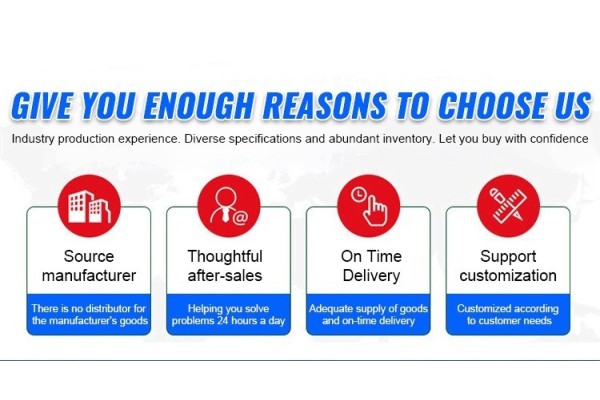 GIVE YOU ENOUGH REASONS TO CHOOSE US

Industry production experience. Diverse specifications and abundant inventory. Let you buy with confidence

Source manufacturer

There is no distributor for the manufacturer's goods

Thoughtful after-sales

Helping you solve problems 24 hours a day

On Time Delivery

Adequate supply of goods and on-time delivery

Support customization

Customized according to customer needs